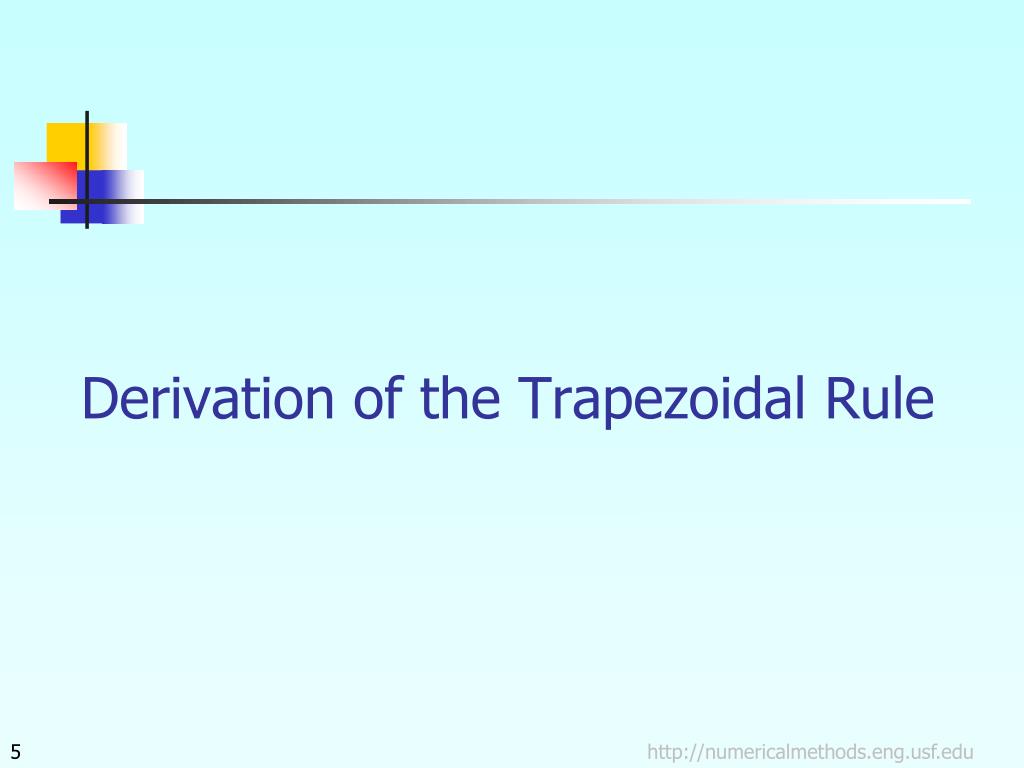 Derivation of the Trapezoidal Rule

5

http://numericalmethods.eng.usf.edu